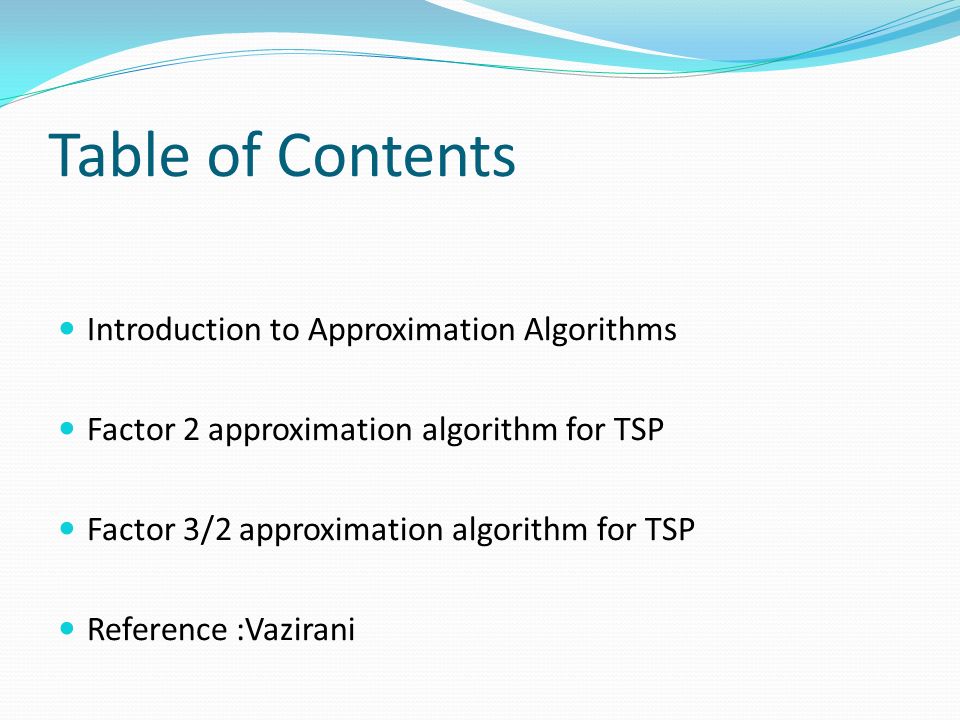 Table of Contents

- Introduction to Approximation Algorithms
- Factor 2 approximation algorithm for TSP
- Factor 3/2 approximation algorithm for TSP
- Reference :Vazirani